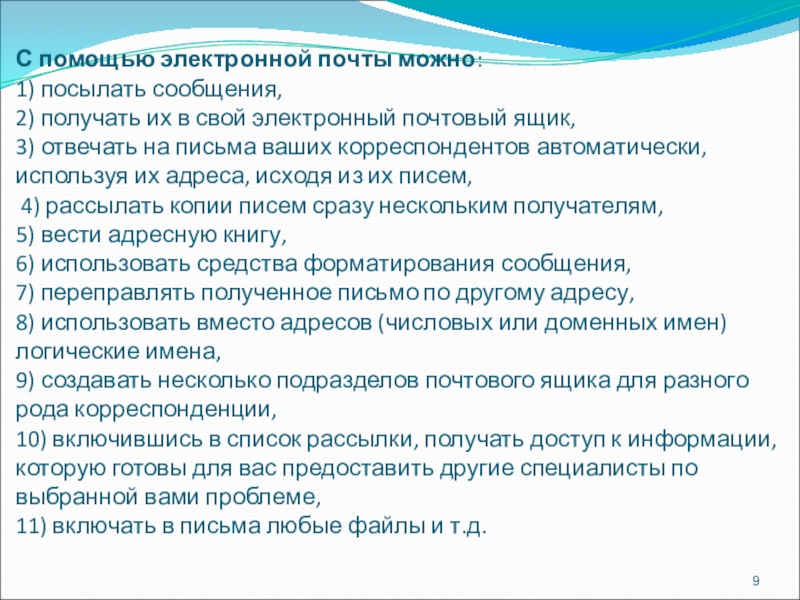 С помощью электронной почты можно:
1) посылать сообщения,
2) получать их в свой электронный почтовый ящик,
3) отвечать на письма ваших корреспондентов автоматически, используя их адреса, исходя из их писем,
4) рассылать копии писем сразу нескольким получателям,
5) вести адресную книгу,
6) использовать средства форматирования сообщения,
7) переправлять полученное письмо по другому адресу,
8) использовать вместо адресов (числовых или доменных имен) логические имена,
9) создавать несколько подразделов почтового ящика для разного рода корреспонденции,
10) включившись в список рассылки, получать доступ к информации, которую готовы для вас предоставить другие специалисты по выбранной вами проблеме,
11) включать в письма любые файлы и т.д.

9